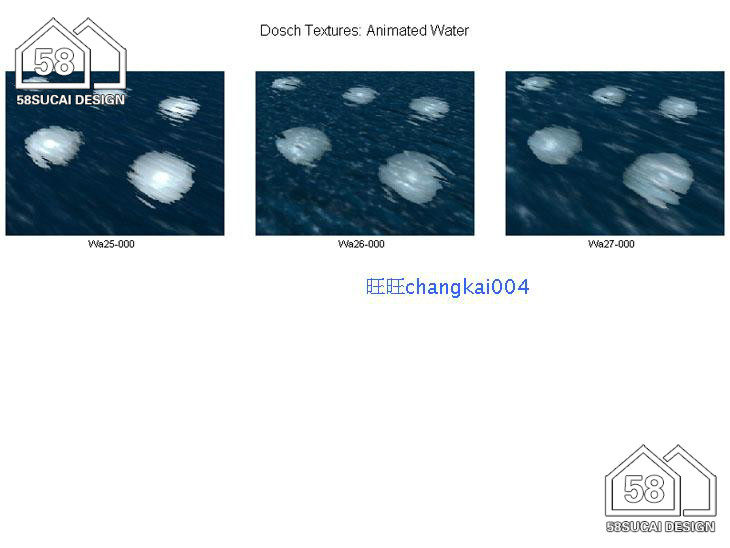 58
58SUCAI DESIGN

Dosch Textures: Animated Water

Wa25-000

Wa26-000

Wa27-000

旺旺changkai004

58
58SUCAI DESIGN